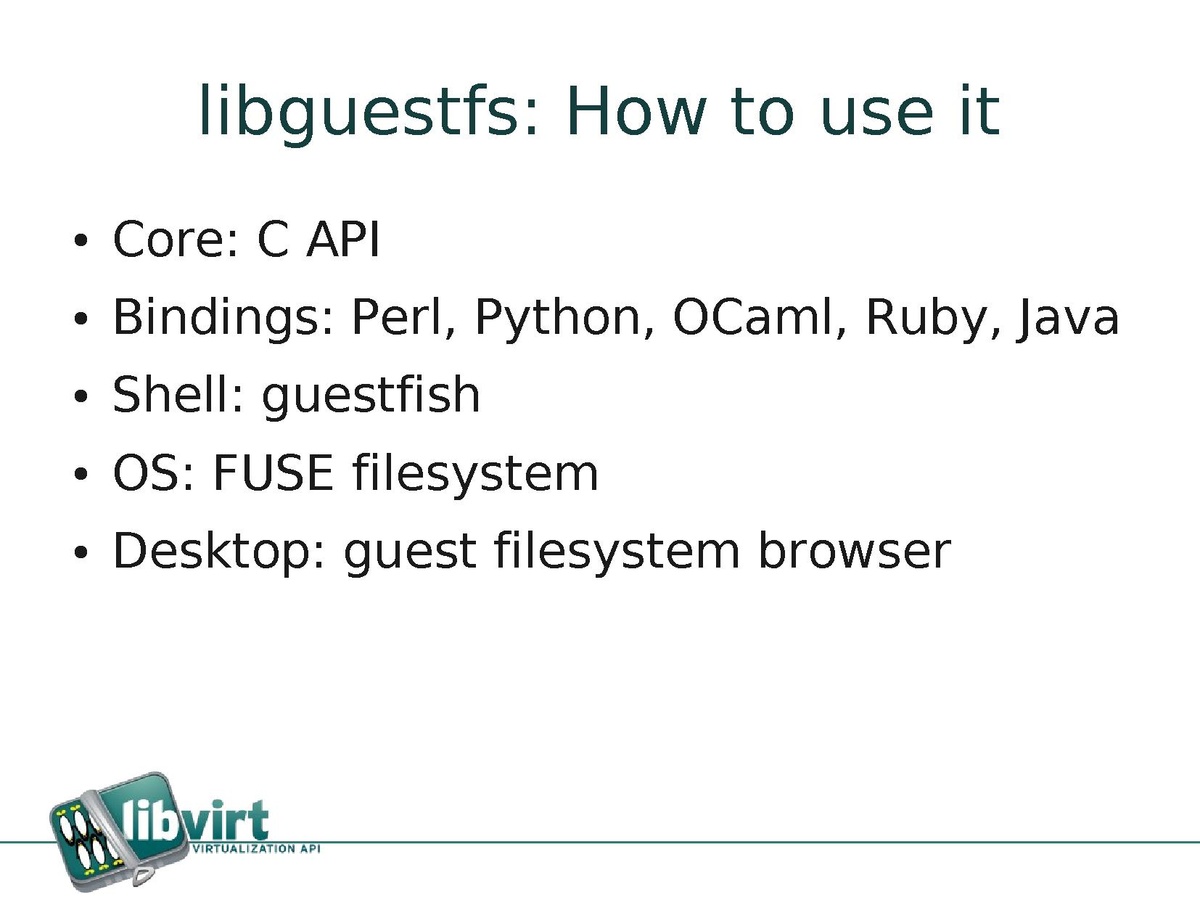 libguestfs: How to use it

• Core: C API
• Bindings: Perl, Python, OCaml, Ruby, Java
• Shell: guestfish
• OS: FUSE filesystem
• Desktop: guest filesystem browser

libvirt
VIRTUALIZATION API